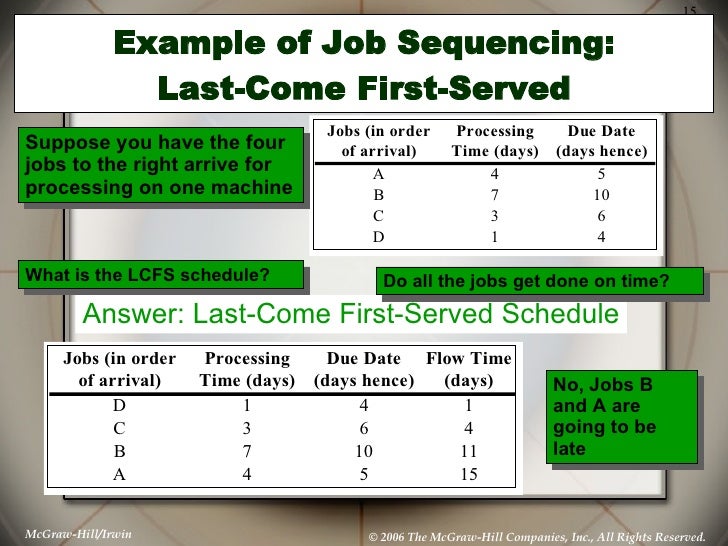 15

Example of Job Sequencing: Last-Come First-Served

Suppose you have the four jobs to the right arrive for processing on one machine

| Jobs (in order of arrival) | Processing Time (days) | Due Date (days hence) |
|---|---|---|
| A | 4 | 5 |
| B | 7 | 10 |
| C | 3 | 6 |
| D | 1 | 4 |

What is the LCFS schedule?

Do all the jobs get done on time?

Answer: Last-Come First-Served Schedule

| Jobs (in order of arrival) | Processing Time (days) | Due Date (days hence) | Flow Time (days) |
|---|---|---|---|
| D | 1 | 4 | 1 |
| C | 3 | 6 | 4 |
| B | 7 | 10 | 11 |
| A | 4 | 5 | 15 |

No, Jobs B and A are going to be late

McGraw-Hill/Irwin

© 2006 The McGraw-Hill Companies, Inc., All Rights Reserved.